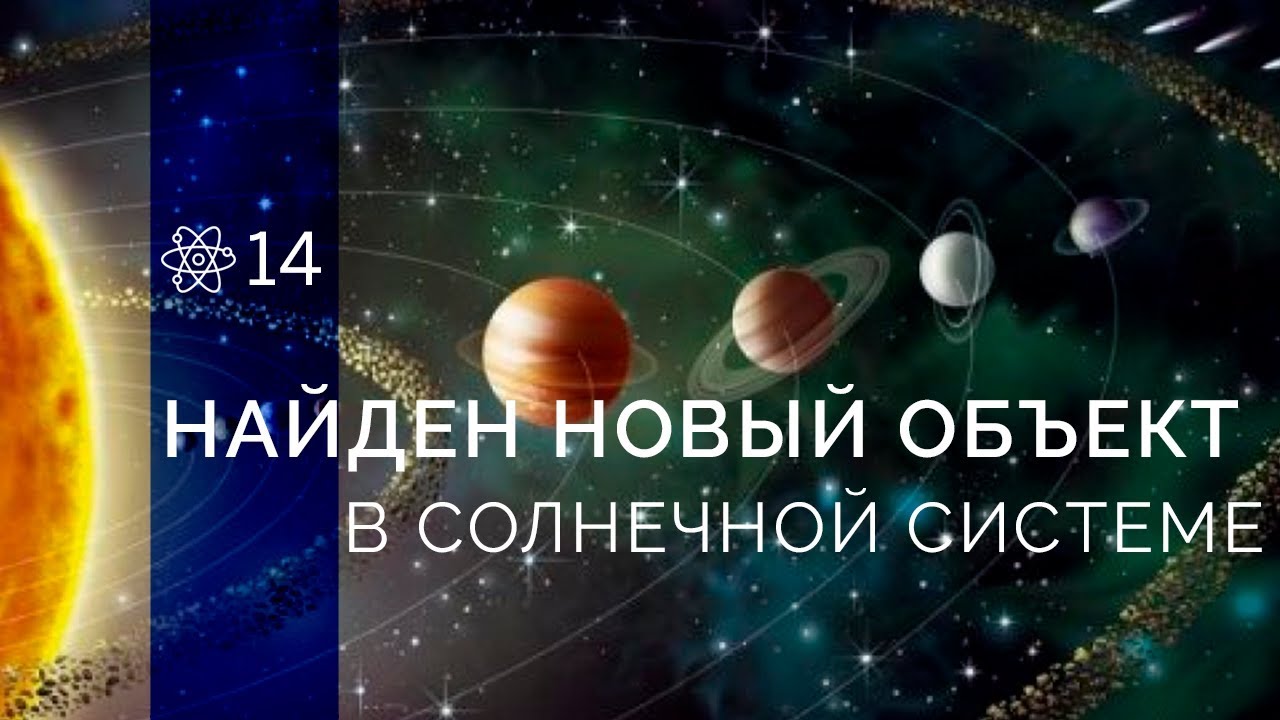 14

НАЙДЕН НОВЫЙ ОБЪЕКТ
В СОЛНЕЧНОЙ СИСТЕМЕ